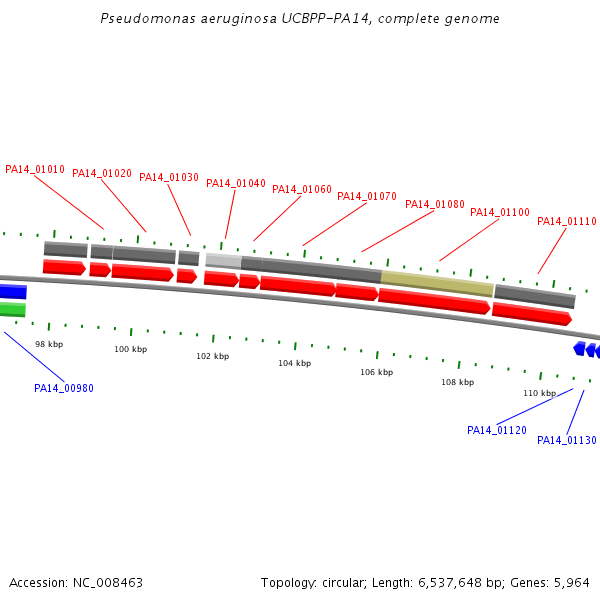 Pseudomonas aeruginosa UCBPP-PA14, complete genome

PA14_01010
PA14_01020
PA14_01030
PA14_01040
PA14_01060
PA14_01070
PA14_01080
PA14_01100
PA14_01110

98 kbp
100 kbp
102 kbp
104 kbp
106 kbp
108 kbp
110 kbp

PA14_00980
PA14_01120
PA14_01130

Accession: NC_008463

Topology: circular; Length: 6,537,648 bp; Genes: 5,964